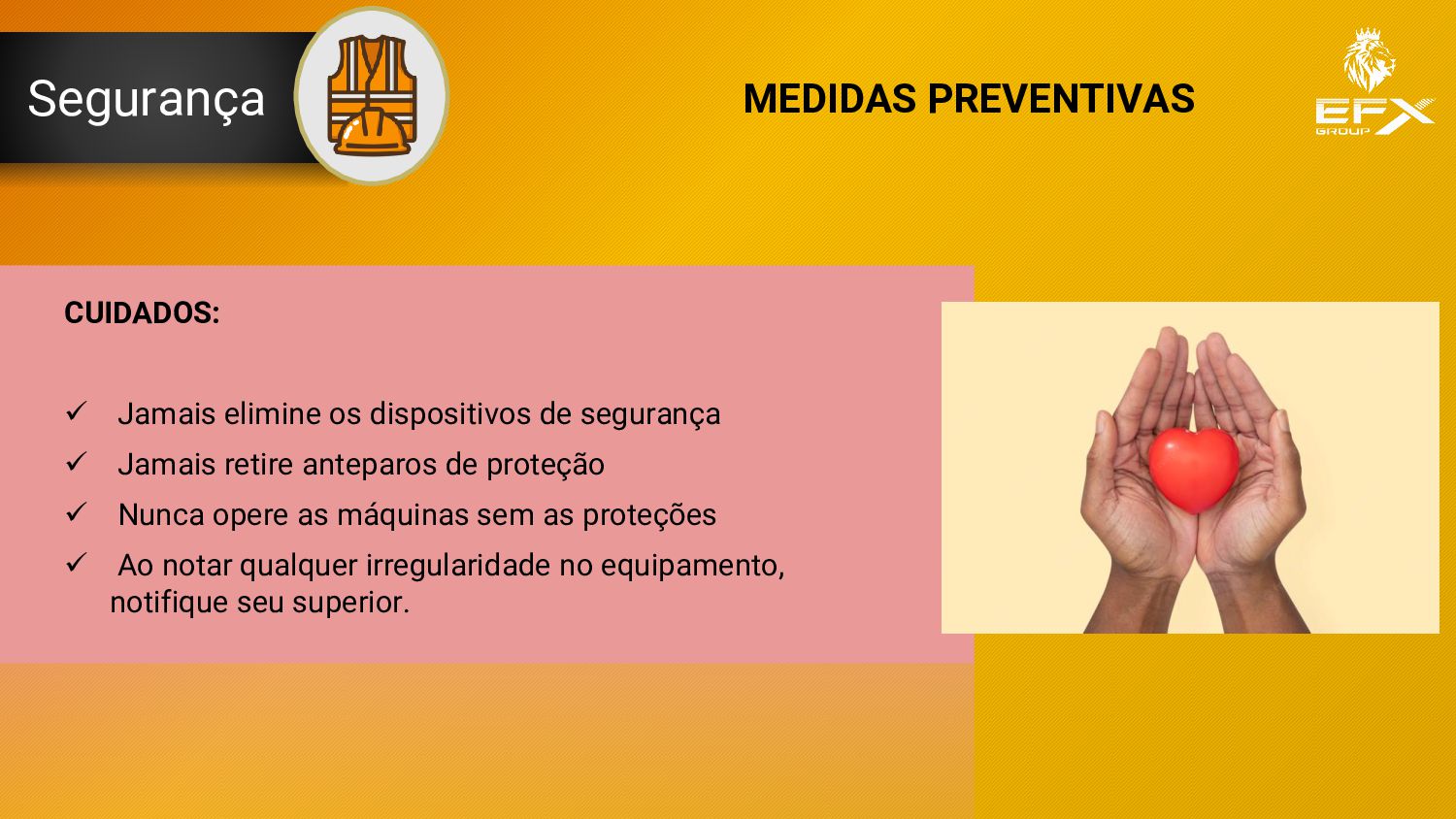 Segurança

MEDIDAS PREVENTIVAS

EFX GROUP

CUIDADOS:

✓ Jamais elimine os dispositivos de segurança
✓ Jamais retire anteparos de proteção
✓ Nunca opere as máquinas sem as proteções
✓ Ao notar qualquer irregularidade no equipamento, notifique seu superior.